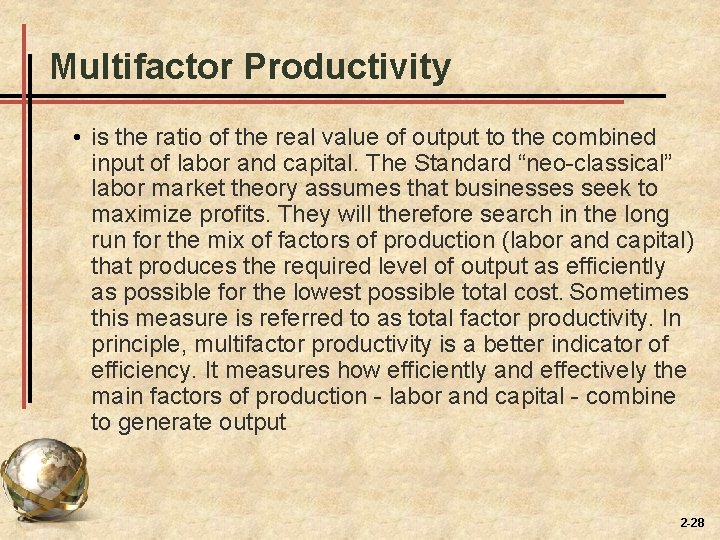 Multifactor Productivity

• is the ratio of the real value of output to the combined input of labor and capital. The Standard "neo-classical" labor market theory assumes that businesses seek to maximize profits. They will therefore search in the long run for the mix of factors of production (labor and capital) that produces the required level of output as efficiently as possible for the lowest possible total cost. Sometimes this measure is referred to as total factor productivity. In principle, multifactor productivity is a better indicator of efficiency. It measures how efficiently and effectively the main factors of production - labor and capital - combine to generate output

2-28